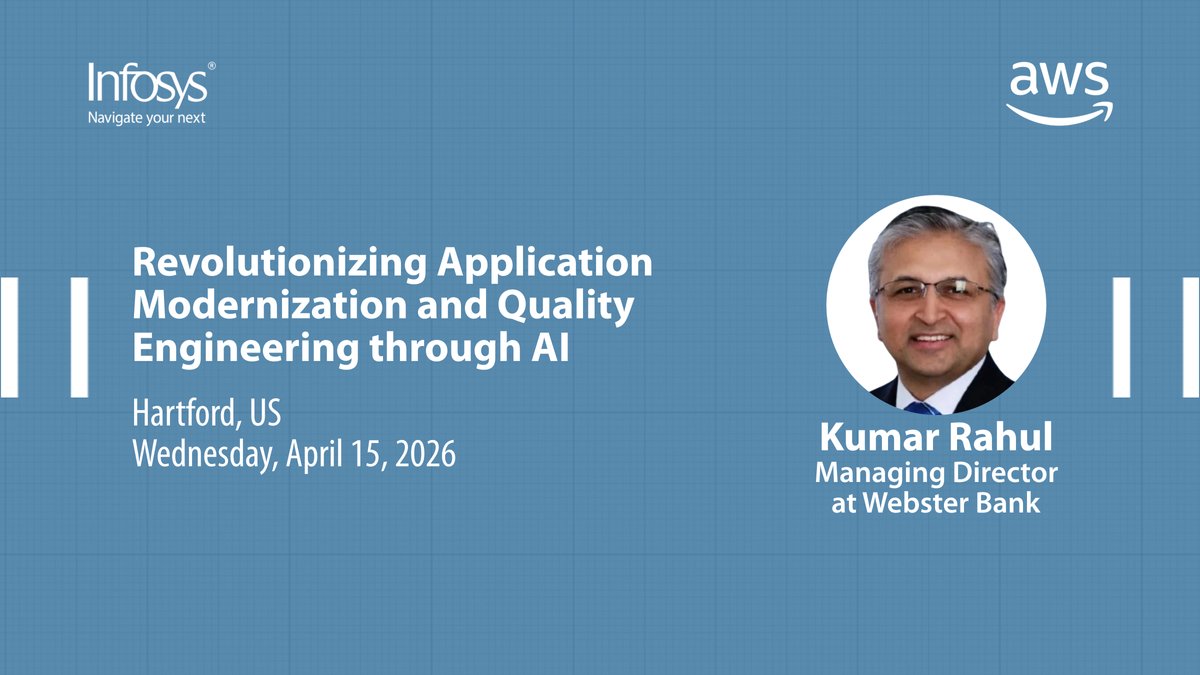 Infosys®
Navigate your next

aws

Revolutionizing Application Modernization and Quality Engineering through AI

Hartford, US
Wednesday, April 15, 2026

Kumar Rahul
Managing Director at Webster Bank